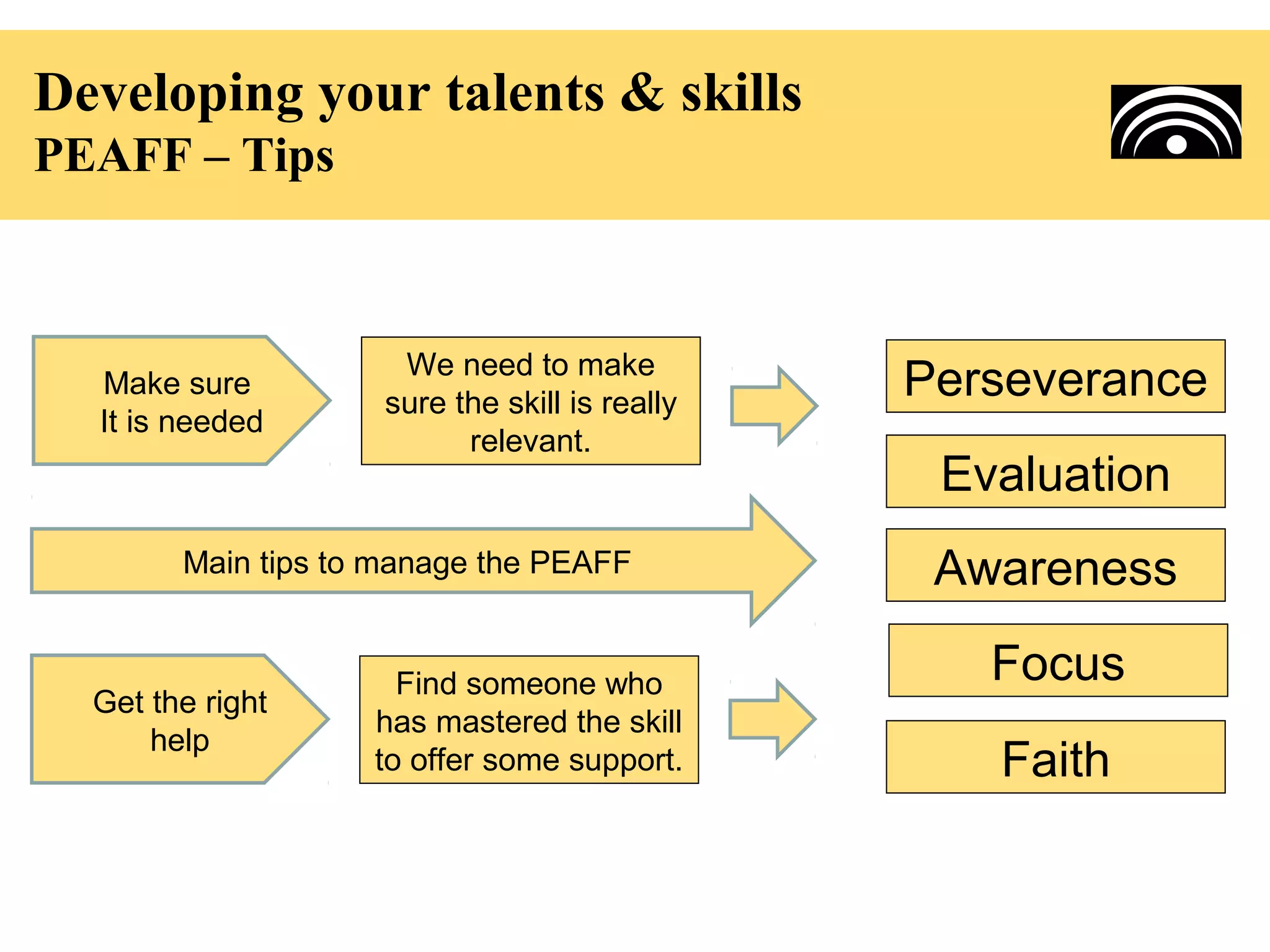 Developing your talents & skills
PEAFF – Tips

Make sure
It is needed

We need to make sure the skill is really relevant.

Main tips to manage the PEAFF

Get the right help

Find someone who has mastered the skill to offer some support.

Perseverance

Evaluation

Awareness

Focus

Faith